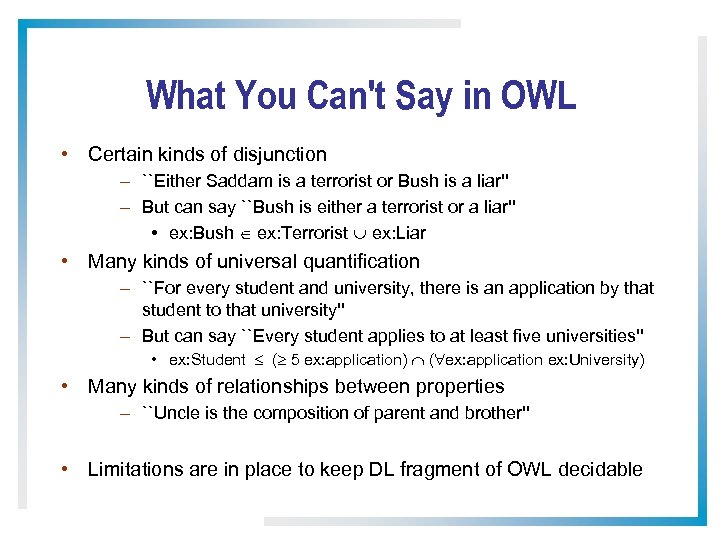 What You Can't Say in OWL

• Certain kinds of disjunction
– ``Either Saddam is a terrorist or Bush is a liar"
– But can say ``Bush is either a terrorist or a liar"
• ex:Bush $\in$ ex:Terrorist $\cup$ ex:Liar

• Many kinds of universal quantification
– ``For every student and university, there is an application by that student to that university"
– But can say ``Every student applies to at least five universities"
• ex:Student $\leq$ ($\geq$ 5 ex:application) $\cap$ ($\forall$ex:application ex:University)

• Many kinds of relationships between properties
– ``Uncle is the composition of parent and brother"

• Limitations are in place to keep DL fragment of OWL decidable